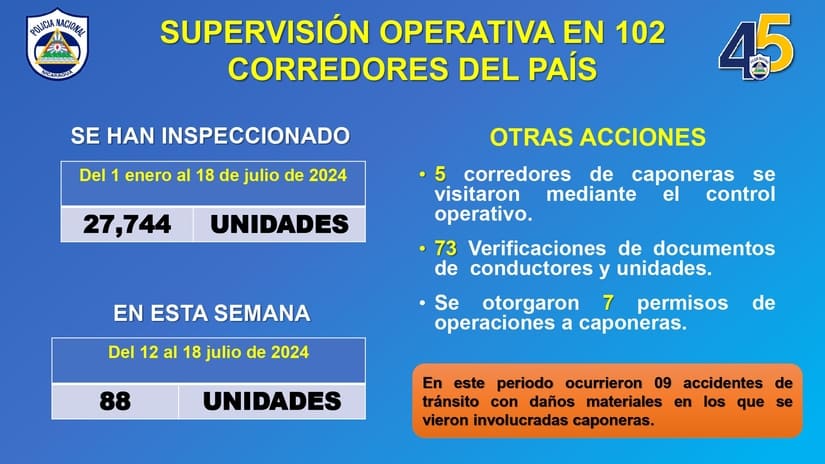 POLICIA NACIONAL
NICARAGUA

SUPERVISIÓN OPERATIVA EN 102 CORREDORES DEL PAÍS

45

SE HAN INSPECCIONADO

| Del 1 enero al 18 de julio de 2024 | |
|---|---|
| 27,744 | UNIDADES |

EN ESTA SEMANA

| Del 12 al 18 julio de 2024 | |
|---|---|
| 88 | UNIDADES |

OTRAS ACCIONES

• 5 corredores de caponeras se visitaron mediante el control operativo.

• 73 Verificaciones de documentos de conductores y unidades.

• Se otorgaron 7 permisos de operaciones a caponeras.

En este periodo ocurrieron 09 accidentes de tránsito con daños materiales en los que se vieron involucradas caponeras.